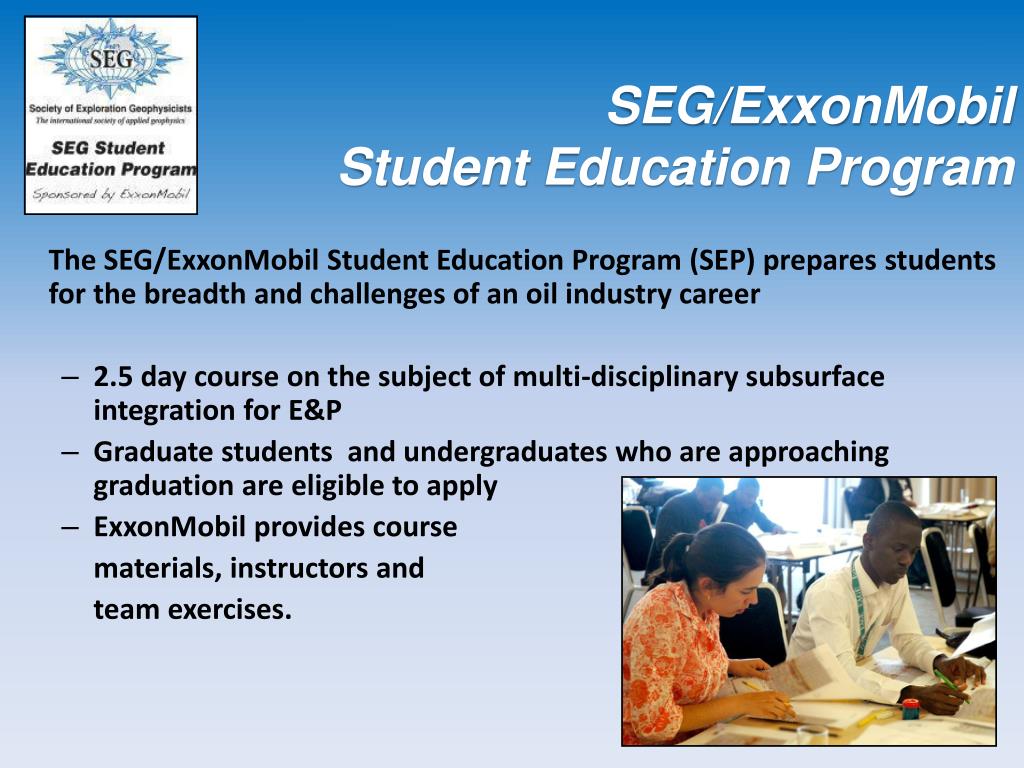 SEG
Society of Exploration Geophysicists
The international society of applied geophysics
SEG Student Education Program
Sponsored by ExxonMobil

SEG/ExxonMobil
Student Education Program

The SEG/ExxonMobil Student Education Program (SEP) prepares students for the breadth and challenges of an oil industry career

– 2.5 day course on the subject of multi-disciplinary subsurface integration for E&P
– Graduate students and undergraduates who are approaching graduation are eligible to apply
– ExxonMobil provides course materials, instructors and team exercises.